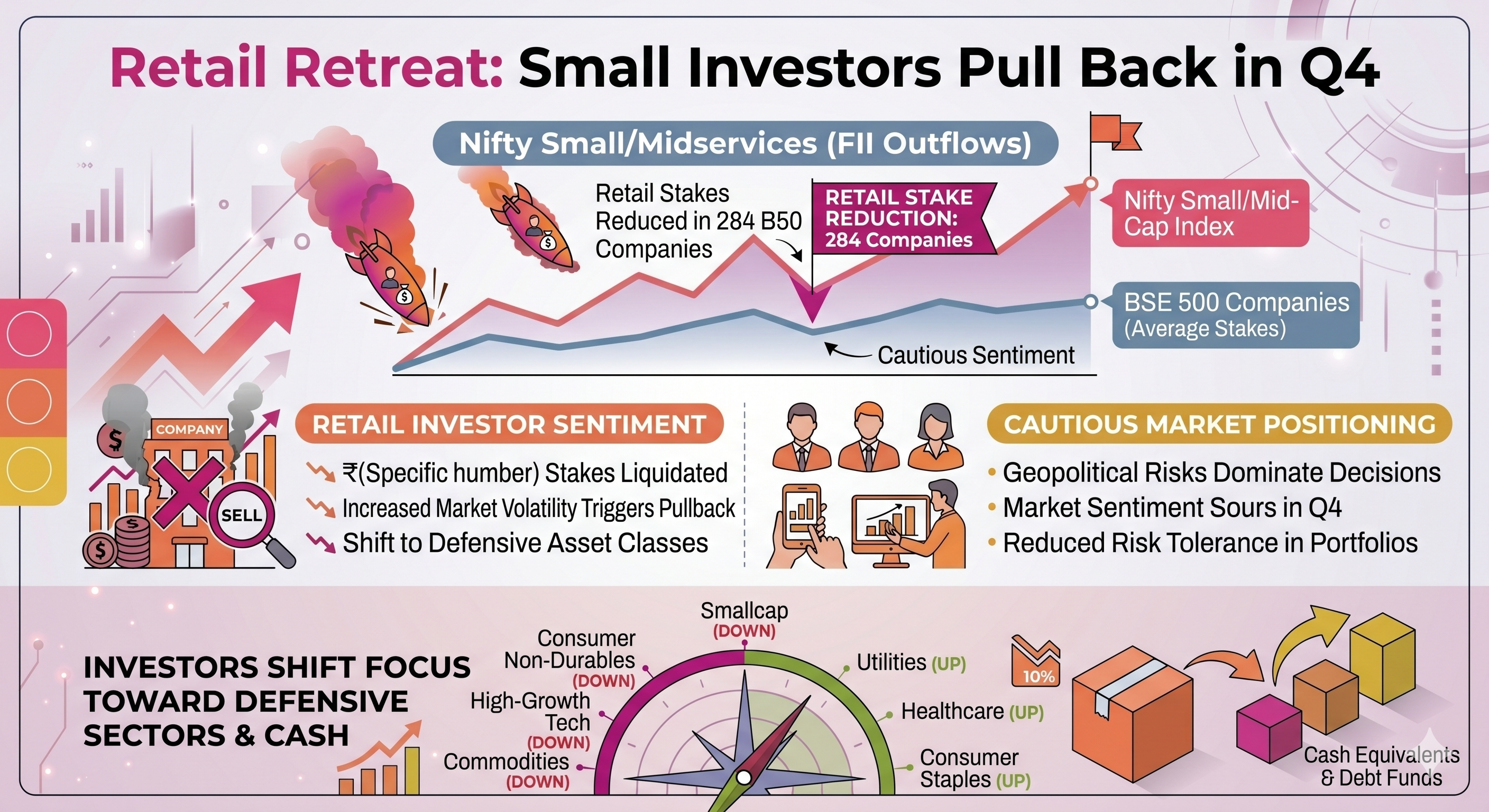 Retail Retreat: Small Investors Pull Back in Q4

Nifty Small/Midservices (FII Outflows)

Retail Stakes Reduced in 284 B50 Companies

RETAIL STAKE REDUCTION: 284 Companies

Nifty Small/Mid-Cap Index

BSE 500 Companies (Average Stakes)

Cautious Sentiment

COMPANY

SELL

RETAIL INVESTOR SENTIMENT

₹(Specific humber) Stakes Liquidated

Increased Market Volatility Triggers Pullback

Shift to Defensive Asset Classes

CAUTIOUS MARKET POSITIONING

• Geopolitical Risks Dominate Decisions

• Market Sentiment Sours in Q4

• Reduced Risk Tolerance in Portfolios

INVESTORS SHIFT FOCUS TOWARD DEFENSIVE SECTORS & CASH

Smallcap (DOWN)

Consumer Non-Durables (DOWN)

High-Growth Tech (DOWN)

Commodities (DOWN)

Utilities (UP)

Healthcare (UP)

Consumer Staples (UP)

10%

Cash Equivalents & Debt Funds